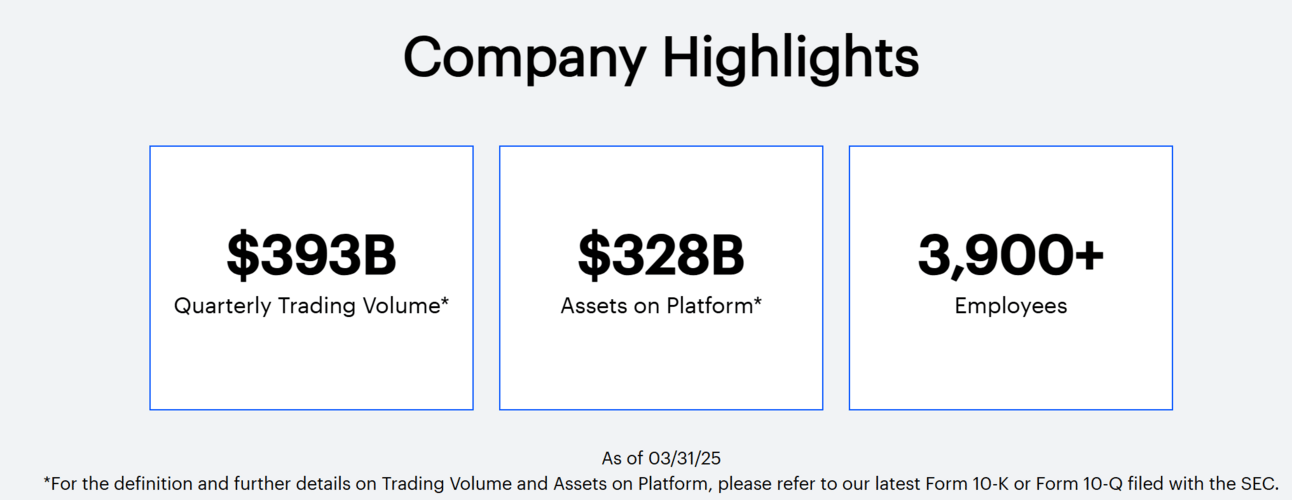 Company Highlights

\$393B
Quarterly Trading Volume*

\$328B
Assets on Platform*

3,900+
Employees

As of 03/31/25
*For the definition and further details on Trading Volume and Assets on Platform, please refer to our latest Form 10-K or Form 10-Q filed with the SEC.